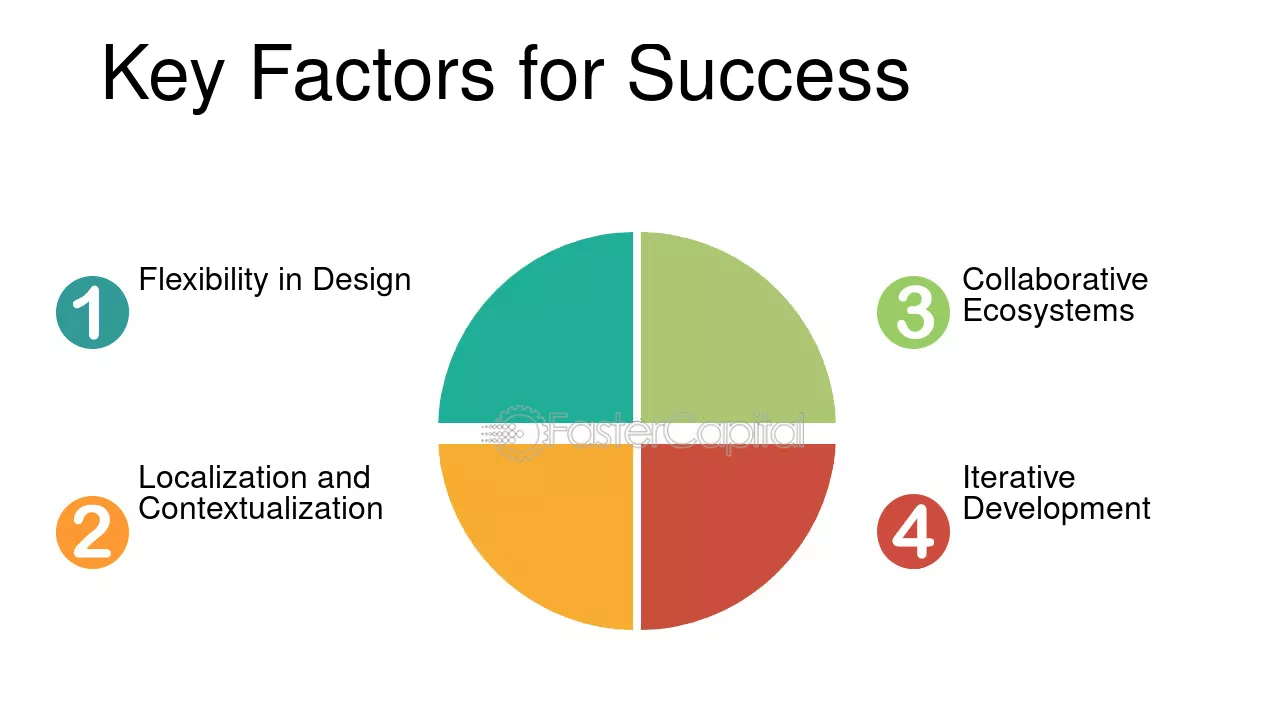 Key Factors for Success

1 Flexibility in Design

2 Localization and Contextualization

3 Collaborative Ecosystems

4 Iterative Development

FasterCapital